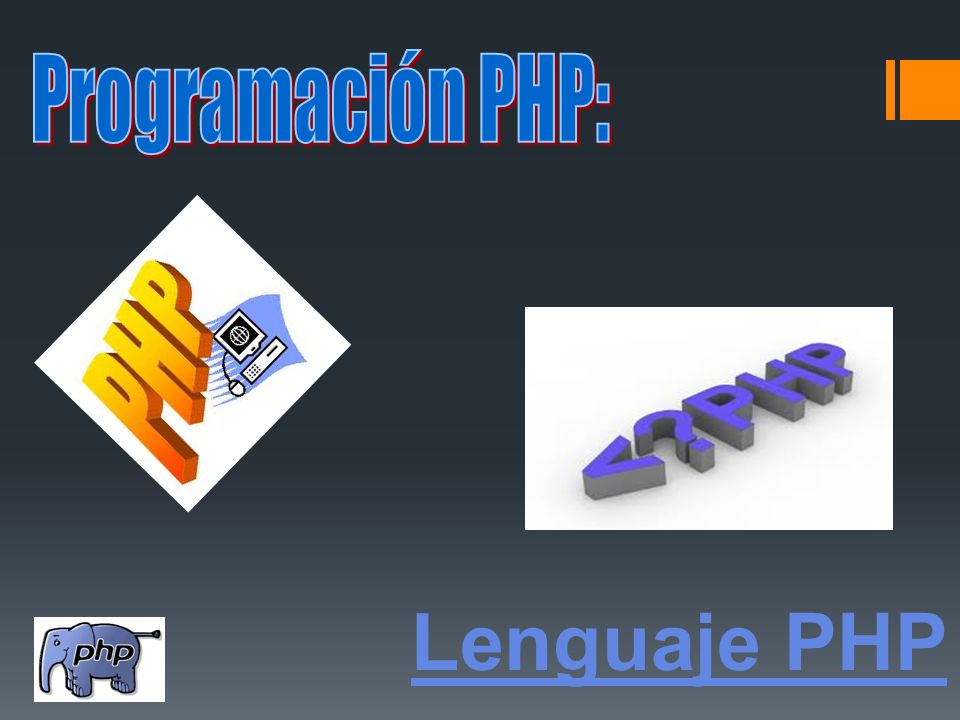 Programación PHP:

PHP

<?PHP

php

Lenguaje PHP